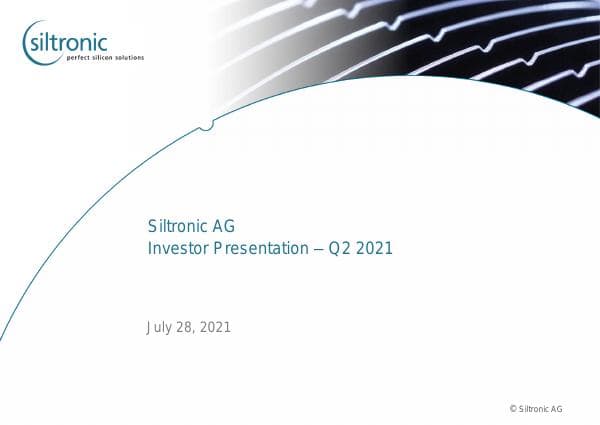 siltronic
perfect silicon solutions

Siltronic AG
Investor Presentation – Q2 2021

July 28, 2021

© Siltronic AG